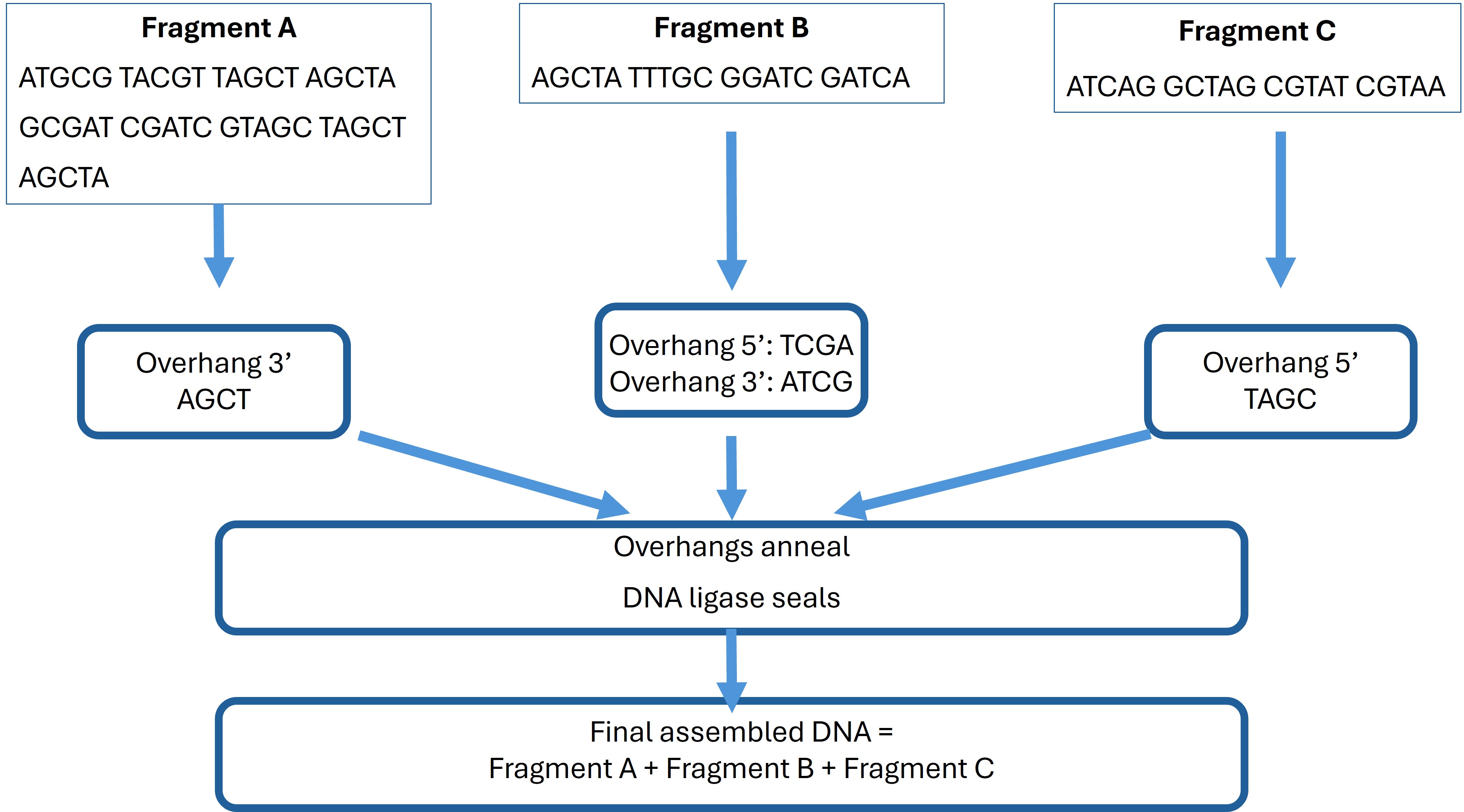 Fragment A
ATGCG TACGT TAGCT AGCTA GCGAT CGATC GTAGC TAGCT AGCTA

Fragment B
AGCTA TTTGC GGATC GATCA

Fragment C
ATCAG GCTAG CGTAT CGTAA

Overhang 3’
AGCT

Overhang 5’: TCGA
Overhang 3’: ATCG

Overhang 5’
TAGC

Overhangs anneal

DNA ligase seals

Final assembled DNA =
Fragment A + Fragment B + Fragment C